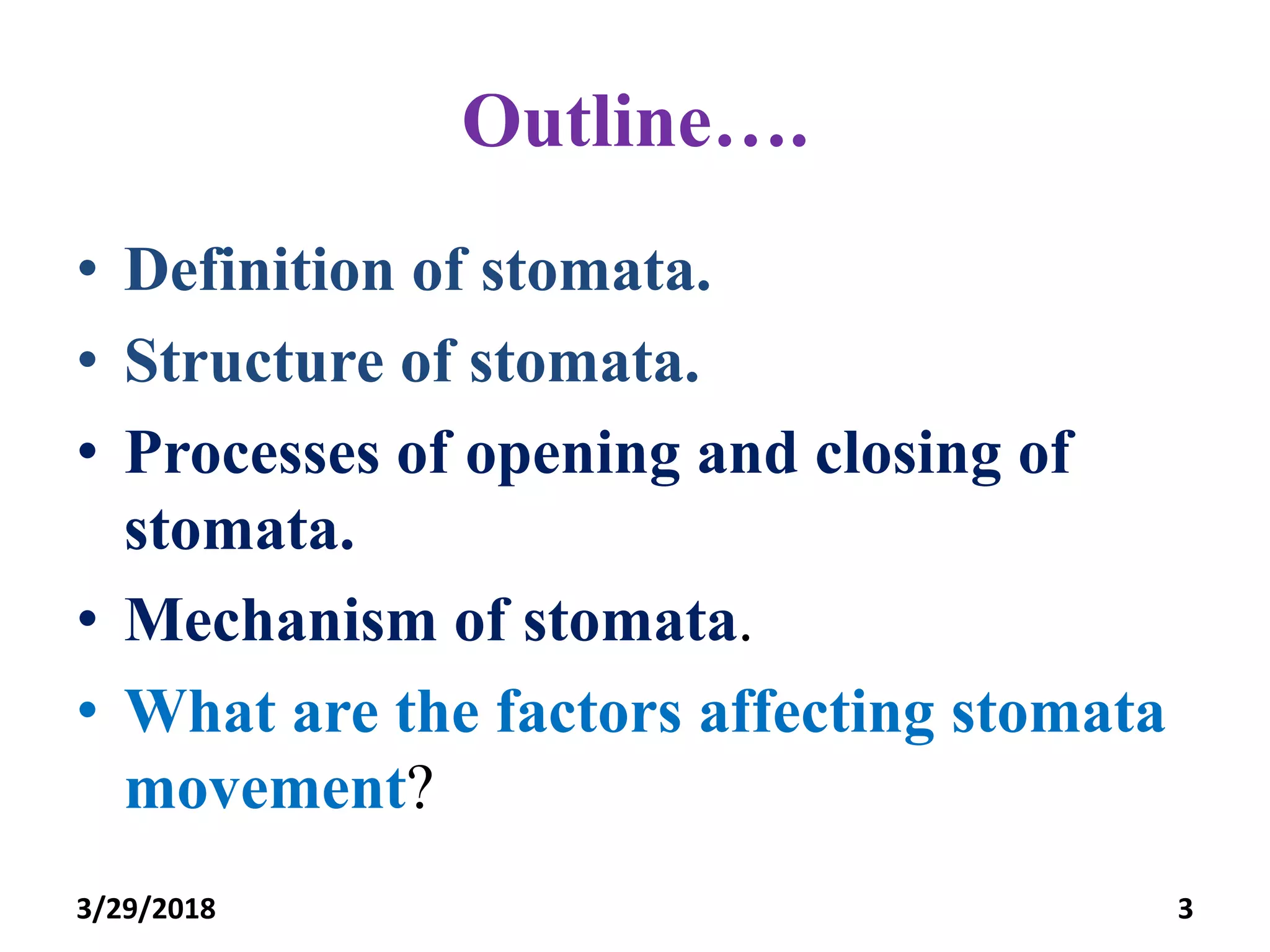 Outline….

• Definition of stomata.
• Structure of stomata.
• Processes of opening and closing of stomata.
• Mechanism of stomata.
• What are the factors affecting stomata movement?

3/29/2018

3